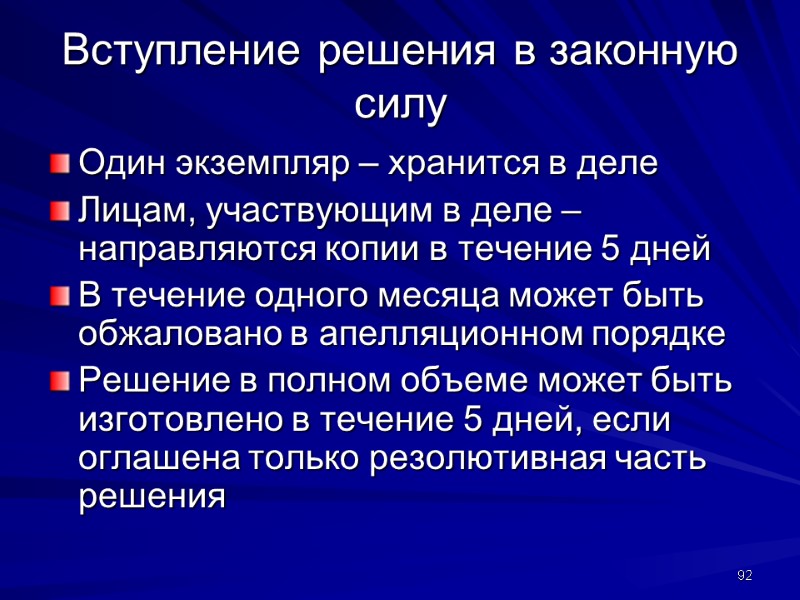 Вступление решения в законную силу

Один экземпляр – хранится в деле

Лицам, участвующим в деле – направляются копии в течение 5 дней

В течение одного месяца может быть обжаловано в апелляционном порядке

Решение в полном объеме может быть изготовлено в течение 5 дней, если оглашена только резолютивная часть решения

92